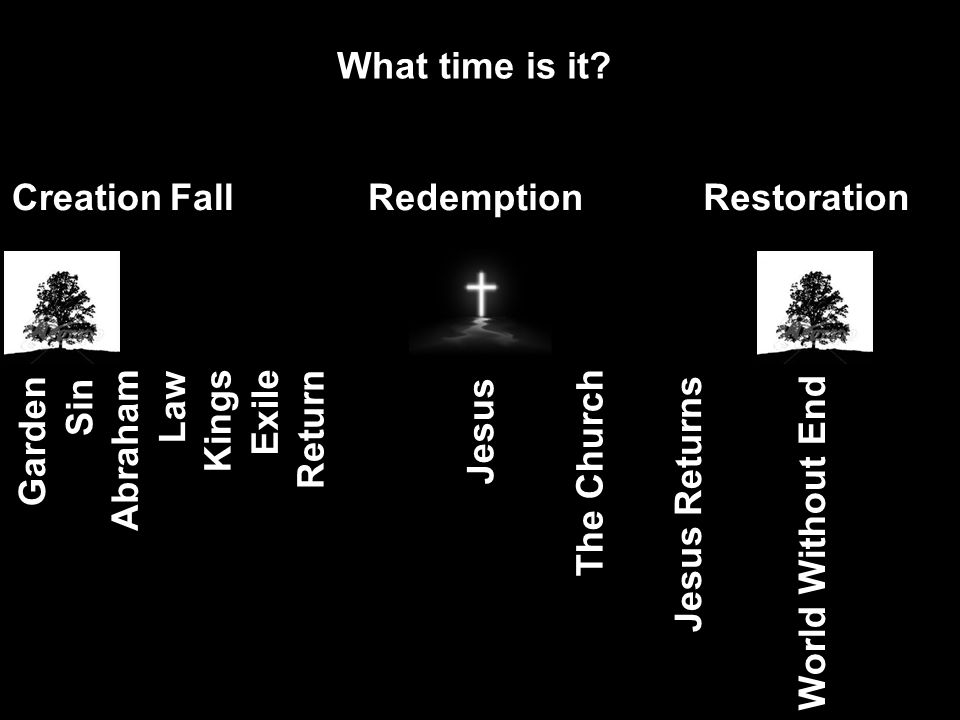 What time is it?

Creation Fall

Redemption

Restoration

Garden

Sin

Abraham

Law

Kings

Exile

Return

Jesus

The Church

Jesus Returns

World Without End